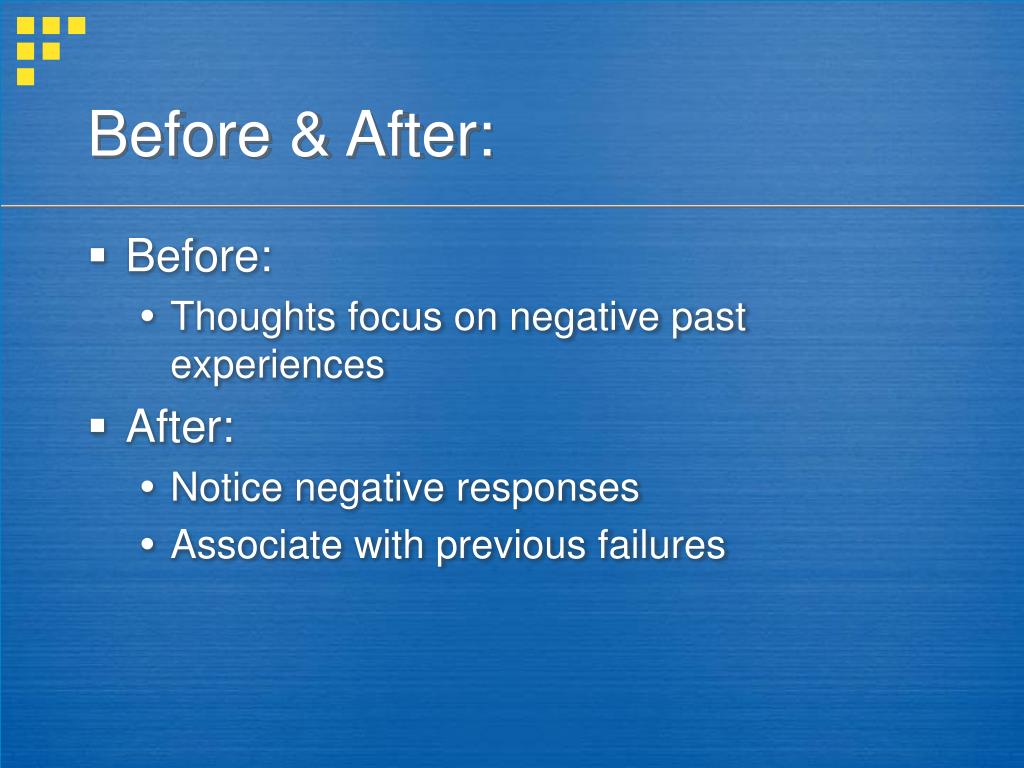 Before & After:

▪ Before:
• Thoughts focus on negative past experiences

▪ After:
• Notice negative responses
• Associate with previous failures